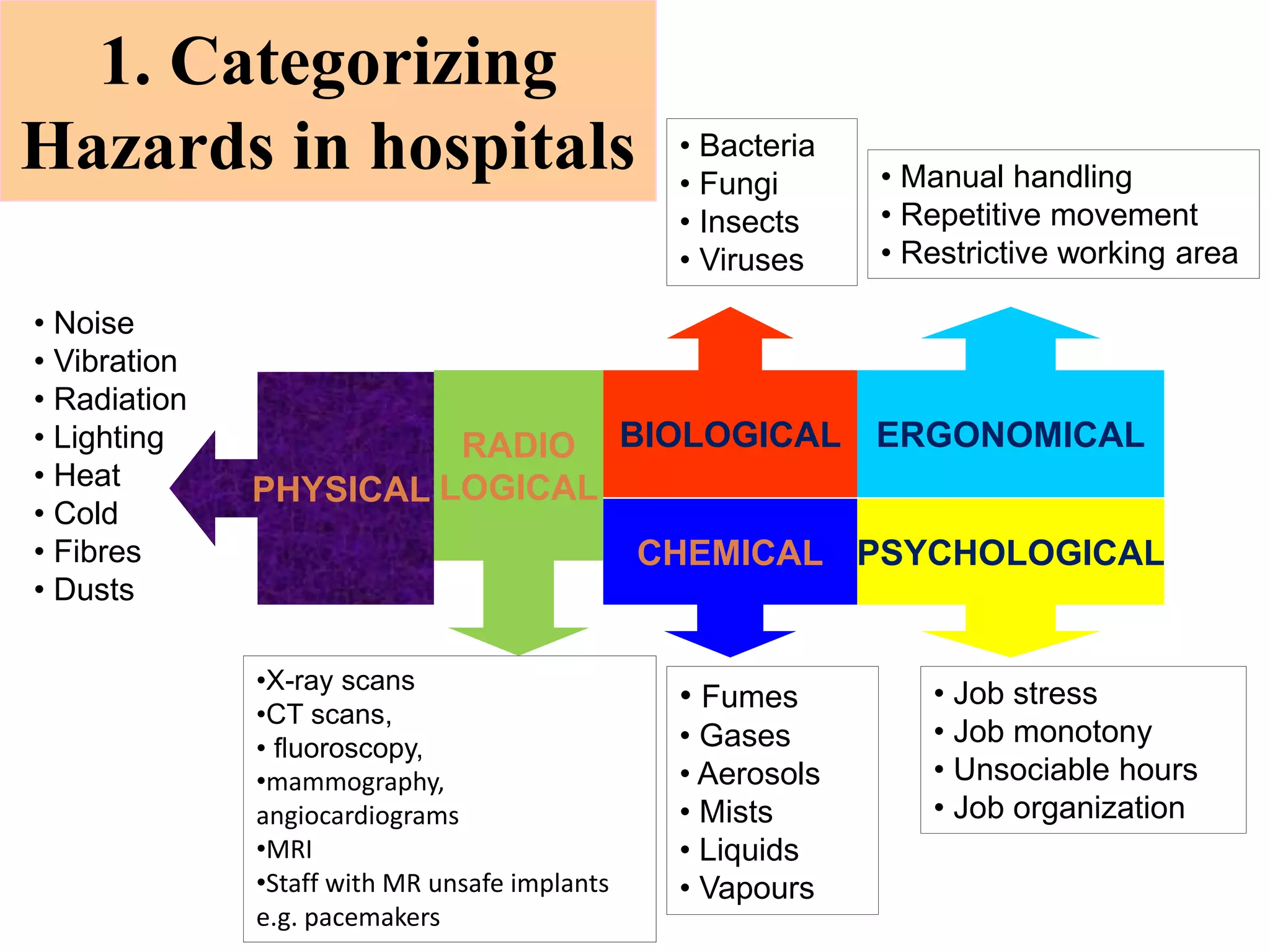 1. Categorizing Hazards in hospitals

• Bacteria
• Fungi
• Insects
• Viruses

• Manual handling
• Repetitive movement
• Restrictive working area

• Noise
• Vibration
• Radiation
• Lighting
• Heat
• Cold
• Fibres
• Dusts

PHYSICAL

RADIO LOGICAL

BIOLOGICAL

ERGONOMICAL

CHEMICAL

PSYCHOLOGICAL

•X-ray scans
•CT scans,
• fluoroscopy,
•mammography, angiocardiograms
•MRI
•Staff with MR unsafe implants e.g. pacemakers

• Fumes
• Gases
• Aerosols
• Mists
• Liquids
• Vapours

• Job stress
• Job monotony
• Unsociable hours
• Job organization